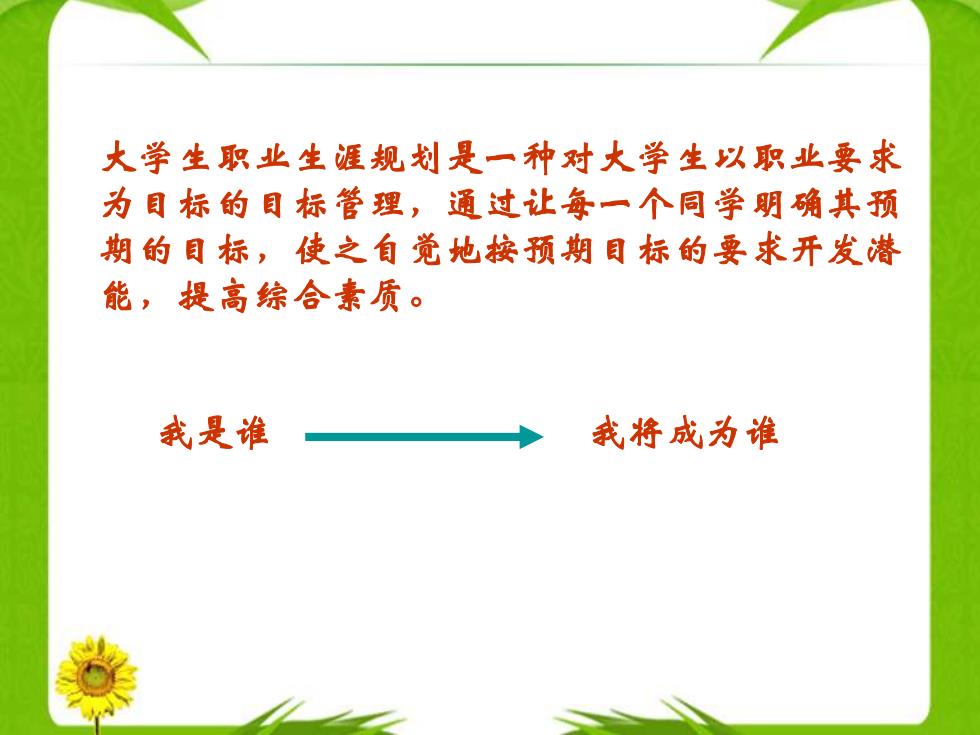 大学生职业生涯规划是一种对大学生以职业要求为目标的目标管理，通过让每一个同学明确其预期的目标，使之自觉地按预期目标的要求开发潜能，提高综合素质。

我是谁

我将成为谁